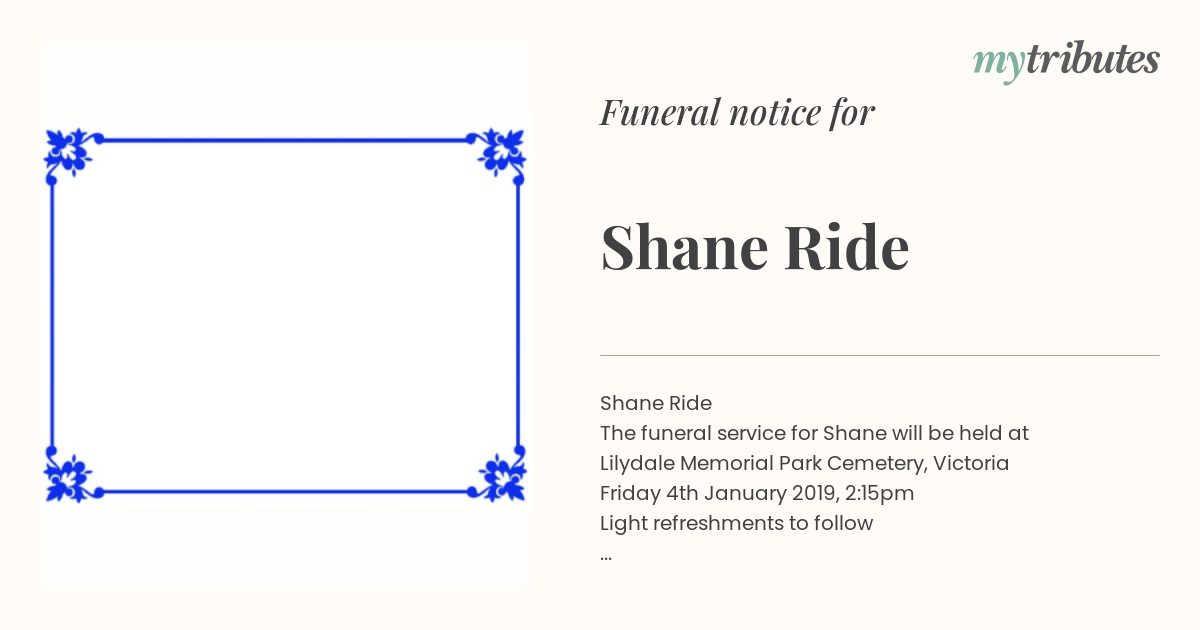 mytributes

Funeral notice for

Shane Ride

Shane Ride
The funeral service for Shane will be held at
Lilydale Memorial Park Cemetery, Victoria
Friday 4th January 2019, 2:15pm
Light refreshments to follow
...